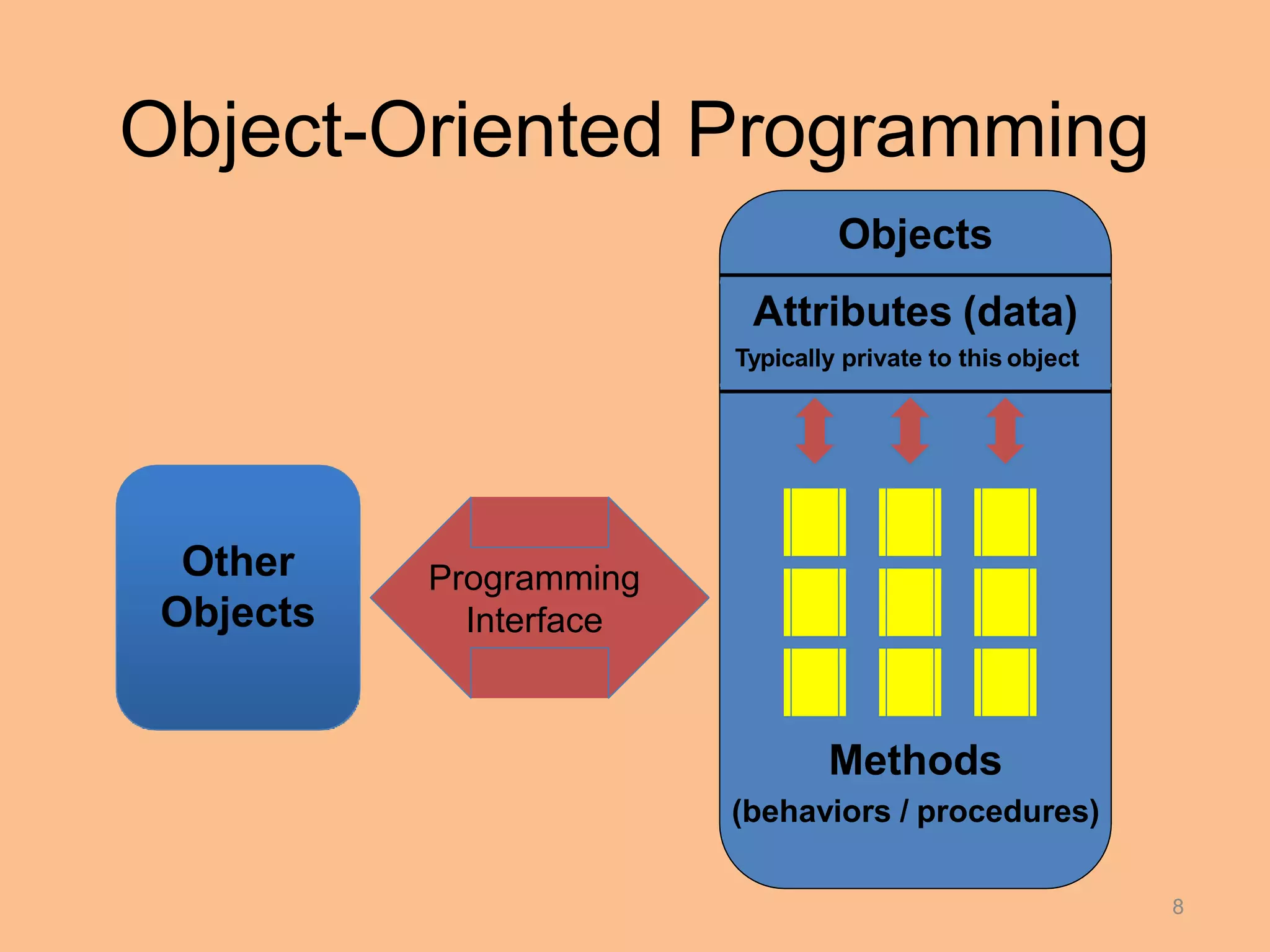 Object-Oriented Programming

Other Objects

Programming Interface

Objects

Attributes (data)

Typically private to this object

Methods

(behaviors / procedures)

8